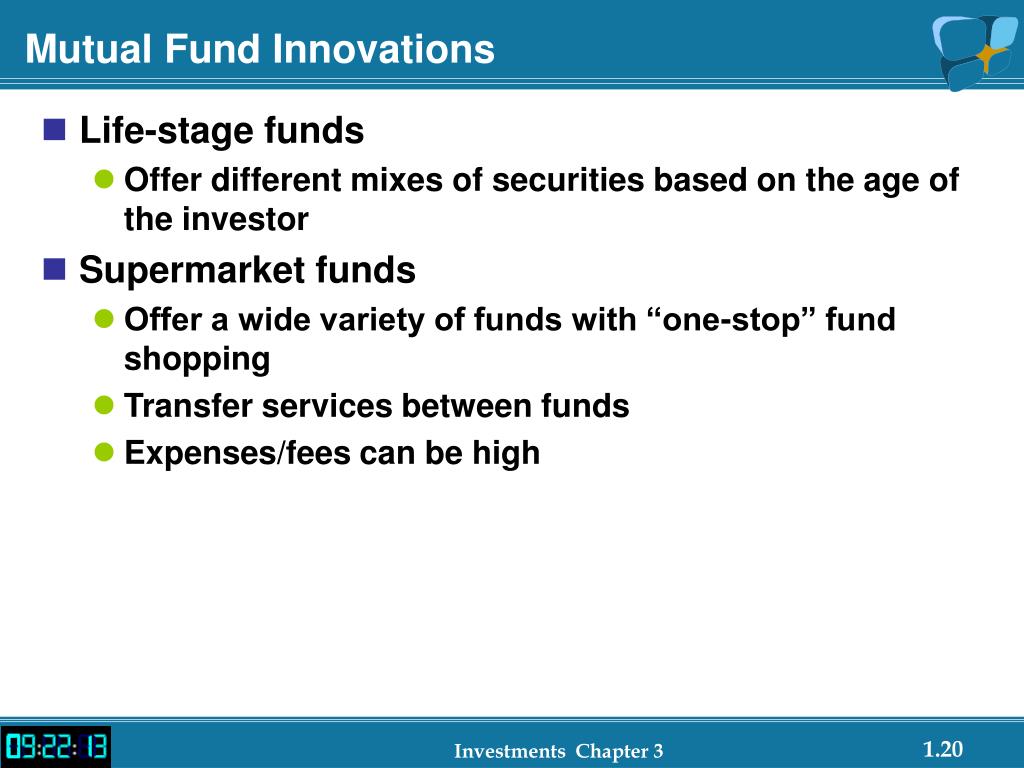 Mutual Fund Innovations

Life-stage funds

Offer different mixes of securities based on the age of the investor

Supermarket funds

Offer a wide variety of funds with “one-stop” fund shopping

Transfer services between funds

Expenses/fees can be high

09:22:13

Investments Chapter 3

1.20